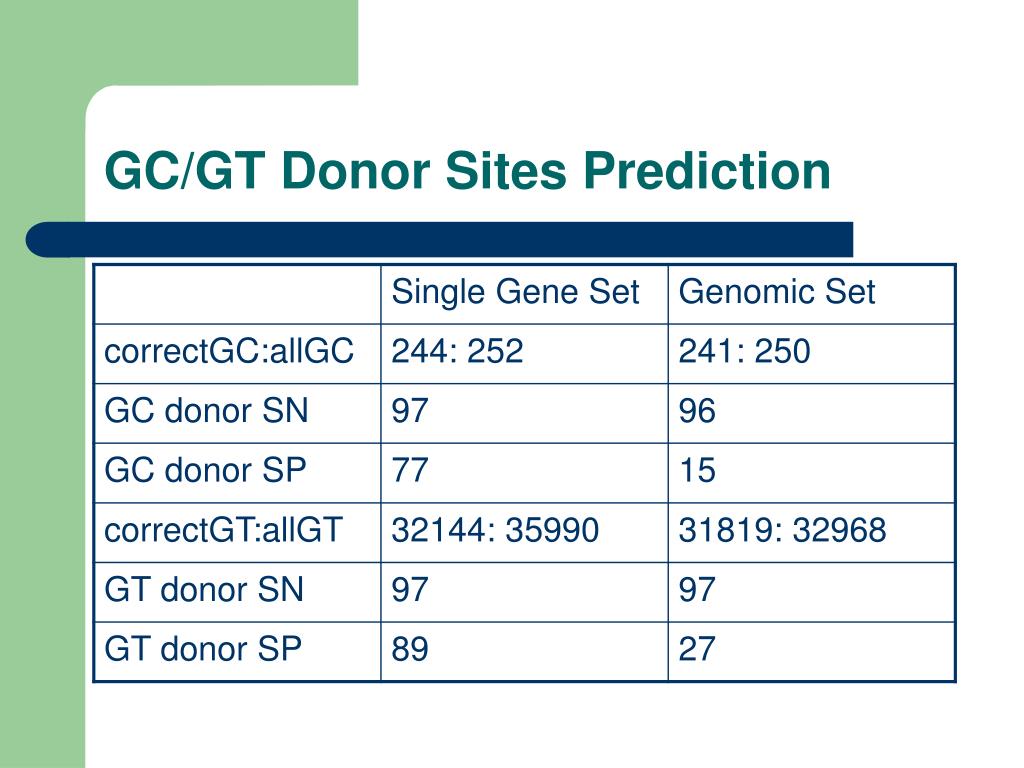 GC/GT Donor Sites Prediction

|  | Single Gene Set | Genomic Set |
|---|---|---|
| correctGC:allGC | 244: 252 | 241: 250 |
| GC donor SN | 97 | 96 |
| GC donor SP | 77 | 15 |
| correctGT:allGT | 32144: 35990 | 31819: 32968 |
| GT donor SN | 97 | 97 |
| GT donor SP | 89 | 27 |